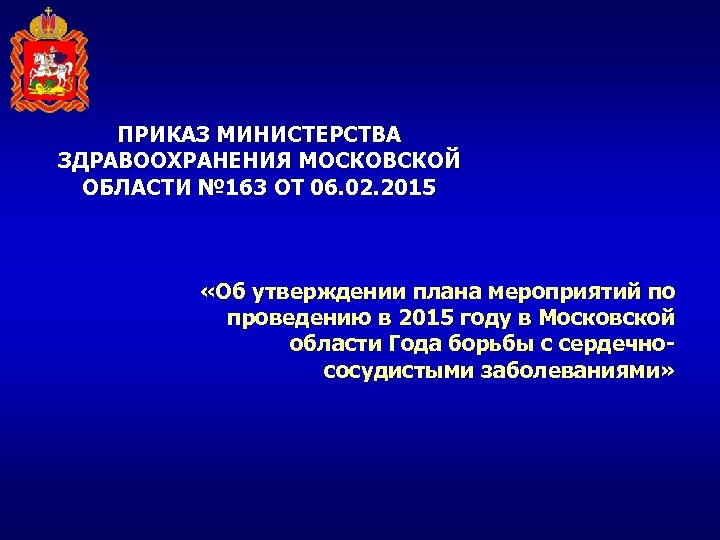 ПРИКАЗ МИНИСТЕРСТВА ЗДРАВООХРАНЕНИЯ МОСКОВСКОЙ ОБЛАСТИ №163 ОТ 06.02.2015

«Об утверждении плана мероприятий по проведению в 2015 году в Московской области Года борьбы с сердечно-сосудистыми заболеваниями»